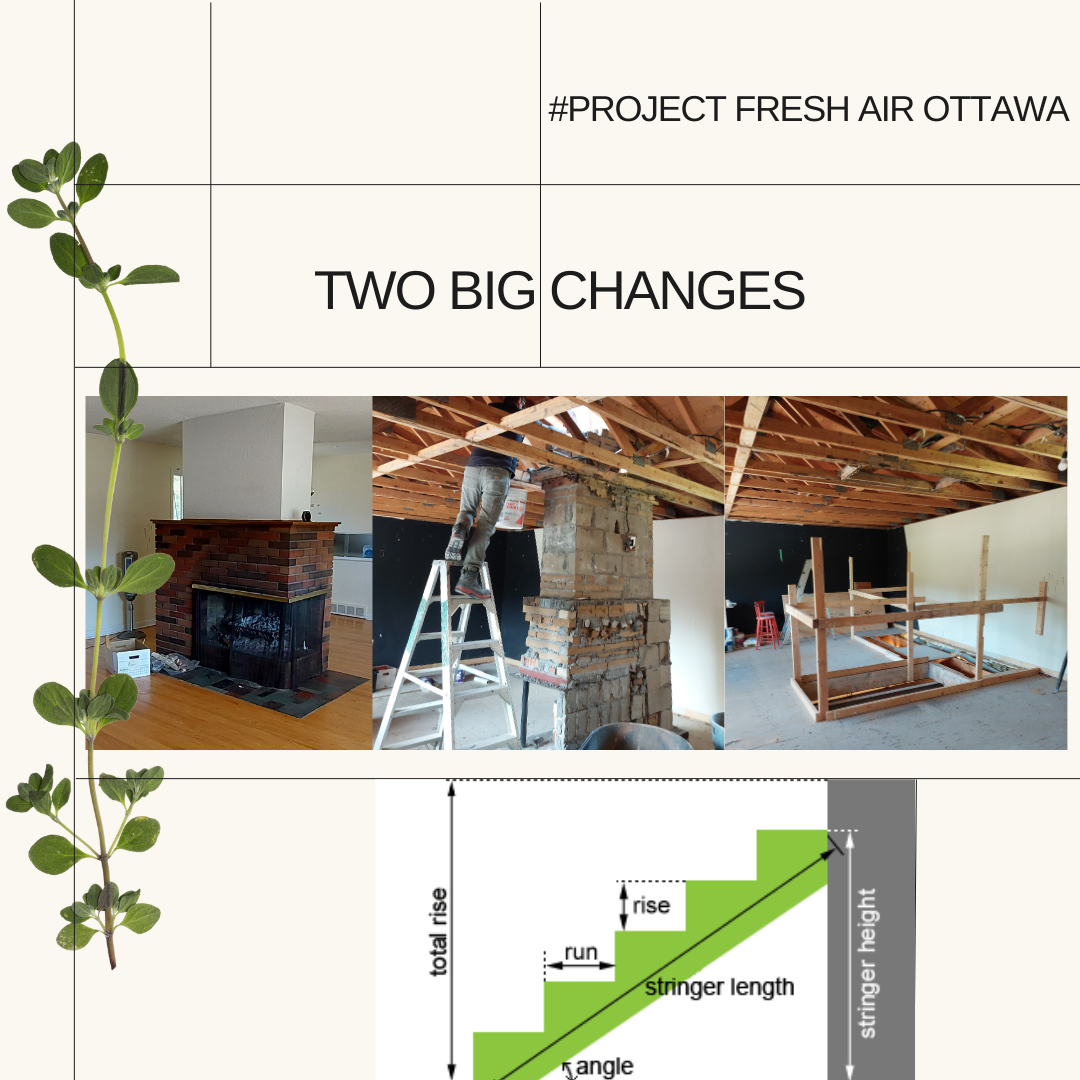 #PROJECT FRESH AIR OTTAWA

TWO BIG CHANGES

total rise

rise

run

stringer length

angle

stringer height